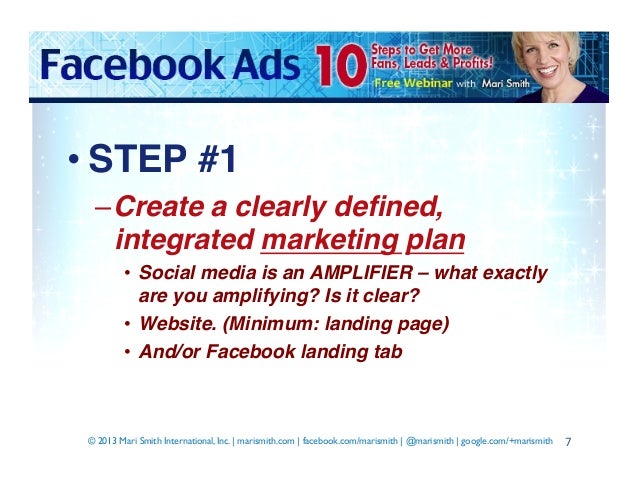 Facebook Ads 10 Steps to Get More Fans, Leads & Profits! Free Webinar with Mari Smith

• STEP #1

– Create a clearly defined, integrated marketing plan

• Social media is an AMPLIFIER – what exactly are you amplifying? Is it clear?

• Website. (Minimum: landing page)

• And/or Facebook landing tab

© 2013 Mari Smith International, Inc. | marismith.com | facebook.com/marismith | @marismith | google.com/+marismith 7